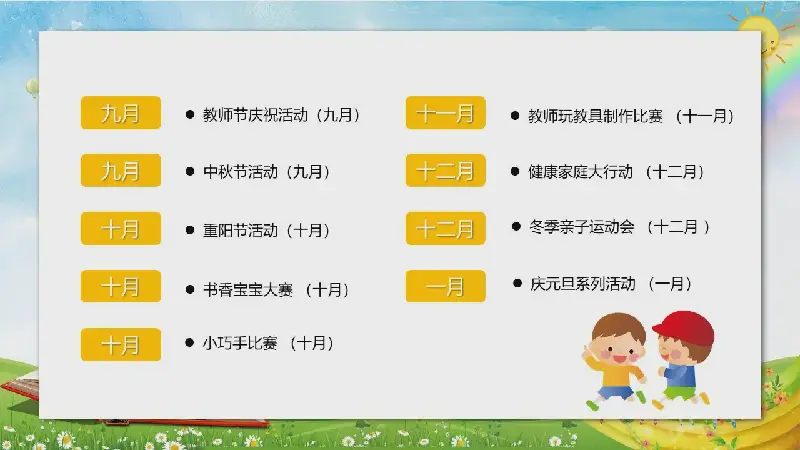 九月
● 教师节庆祝活动（九月）

九月
● 中秋节活动（九月）

十月
● 重阳节活动（十月）

十月
● 书香宝宝大赛 （十月）

十月
● 小巧手比赛 （十月）

十一月
● 教师玩教具制作比赛 （十一月）

十二月
● 健康家庭大行动 （十二月）

十二月
● 冬季亲子运动会 （十二月 ）

一月
● 庆元旦系列活动 （一月）